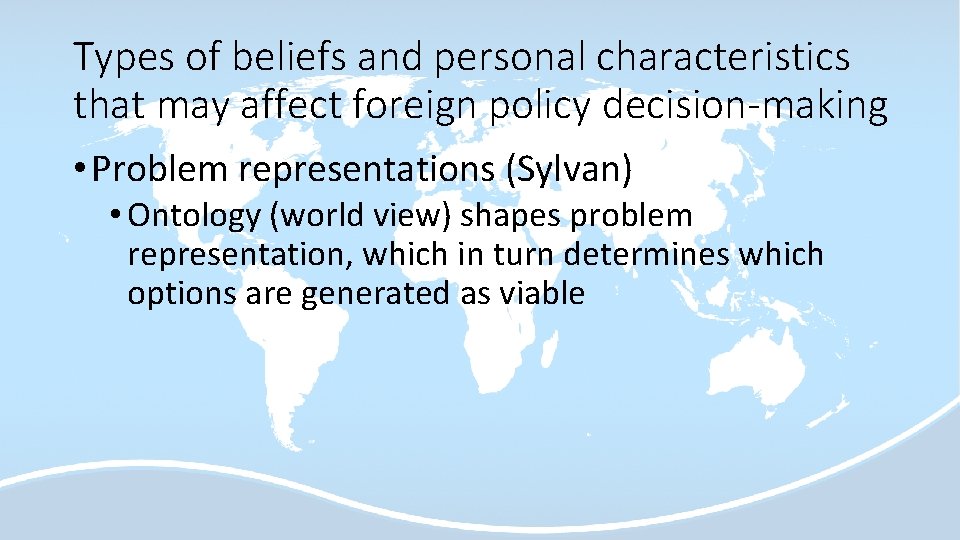 Types of beliefs and personal characteristics that may affect foreign policy decision-making

• Problem representations (Sylvan)

• Ontology (world view) shapes problem representation, which in turn determines which options are generated as viable